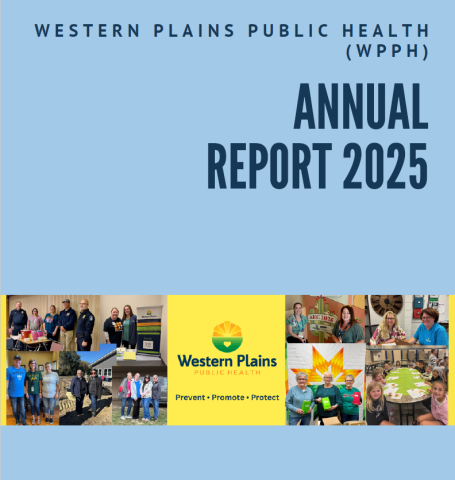 WESTERN PLAINS PUBLIC HEALTH (WPPH)

ANNUAL REPORT 2025

Western Plains
PUBLIC HEALTH

Prevent • Promote • Protect

AEC 2025